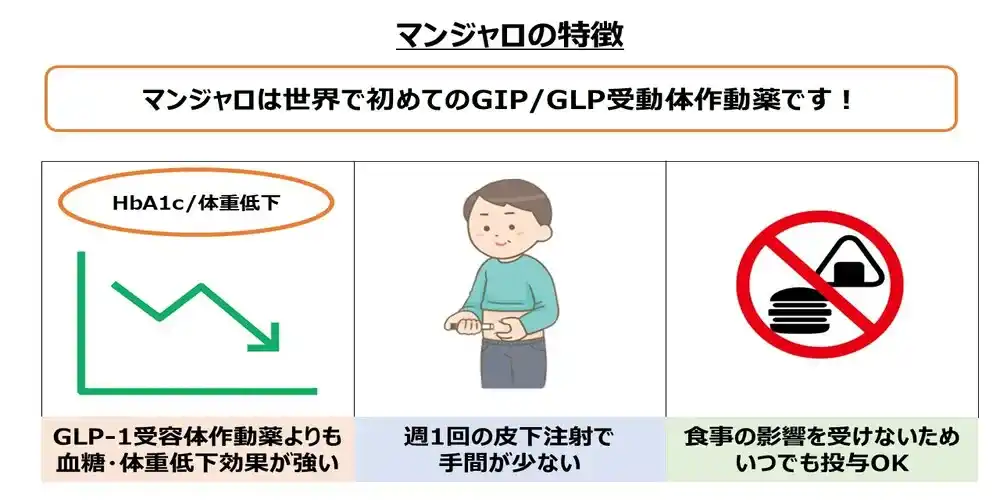 マンジャロの特徴

マンジャロは世界で初めてのGIP/GLP受動体作動薬です！

HbA1c/体重低下

GLP-1受容体作動薬よりも血糖・体重低下効果が強い

週1回の皮下注射で手間が少ない

食事の影響を受けないためいつでも投与OK